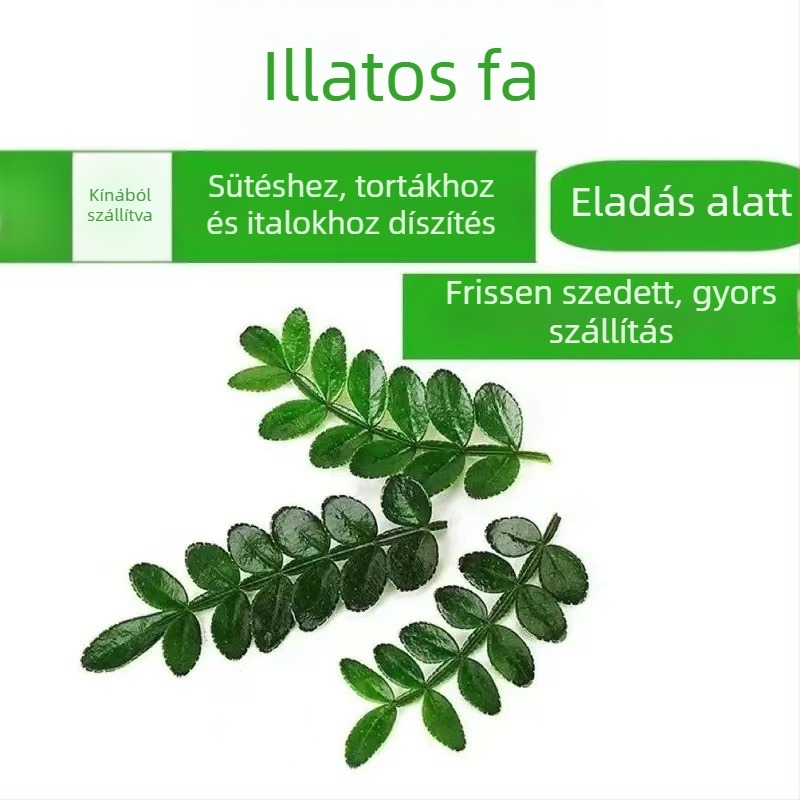 Illatos fa

Kínából szállítva

Sütéshez, tortákhoz és italokhoz díszítés

Eladás alatt

Frissen szedett, gyors szállítás